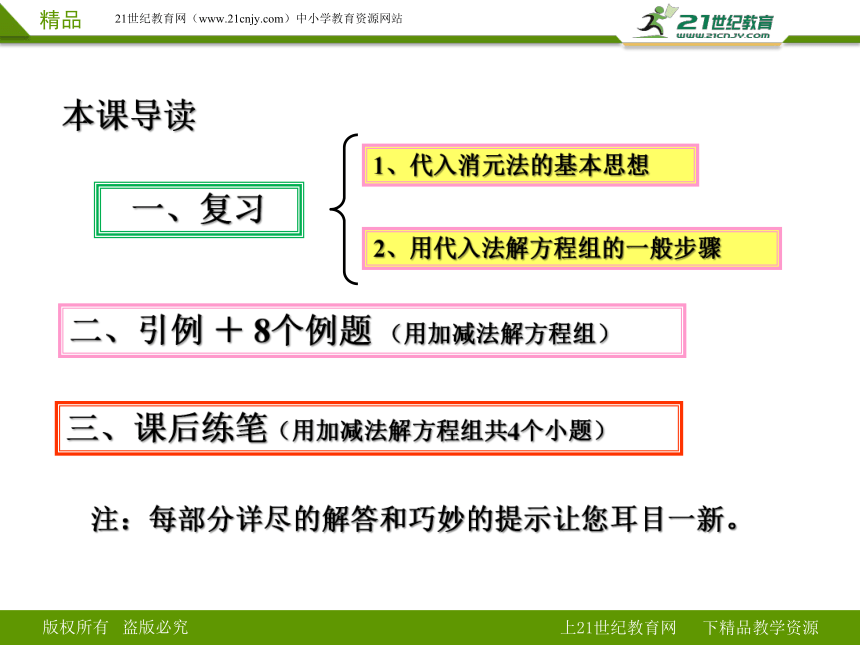 精品　21世纪教育网（www.21cnjy.com）中小学教育资源网站

21世纪教育 www.21cnjy.com

本课导读

一、复习

1、代入消元法的基本思想

2、用代入法解方程组的一般步骤

二、引例 ＋ 8个例题（用加减法解方程组）

三、课后练笔（用加减法解方程组共4个小题）

注：每部分详尽的解答和巧妙的提示让您耳目一新。

版权所有　盗版必究　　上21世纪教育网　　下精品教学资源